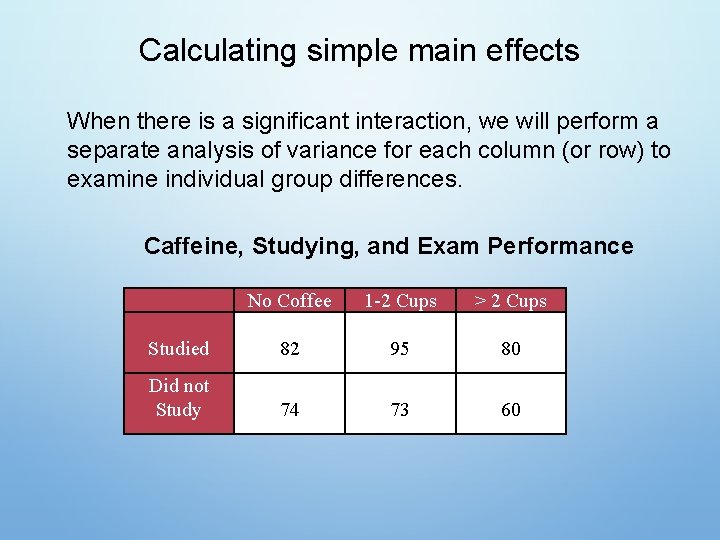 Calculating simple main effects

When there is a significant interaction, we will perform a separate analysis of variance for each column (or row) to examine individual group differences.

Caffeine, Studying, and Exam Performance

| | No Coffee | 1-2 Cups | > 2 Cups |
|---|---|---|---|
| Studied | 82 | 95 | 80 |
| Did not Study | 74 | 73 | 60 |